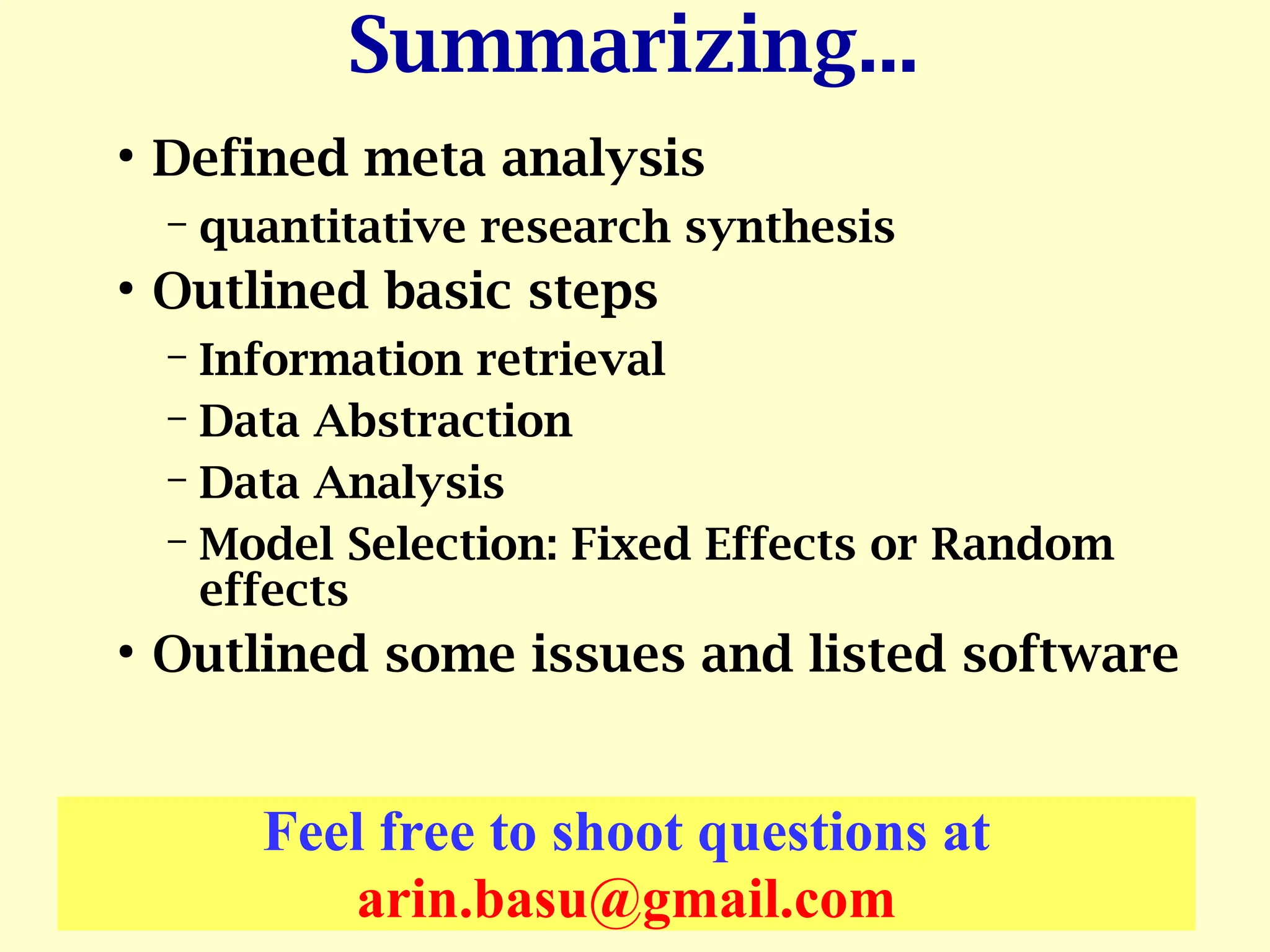 Summarizing...

• Defined meta analysis
– quantitative research synthesis
• Outlined basic steps
– Information retrieval
– Data Abstraction
– Data Analysis
– Model Selection: Fixed Effects or Random effects
• Outlined some issues and listed software

Feel free to shoot questions at
arin.basu@gmail.com